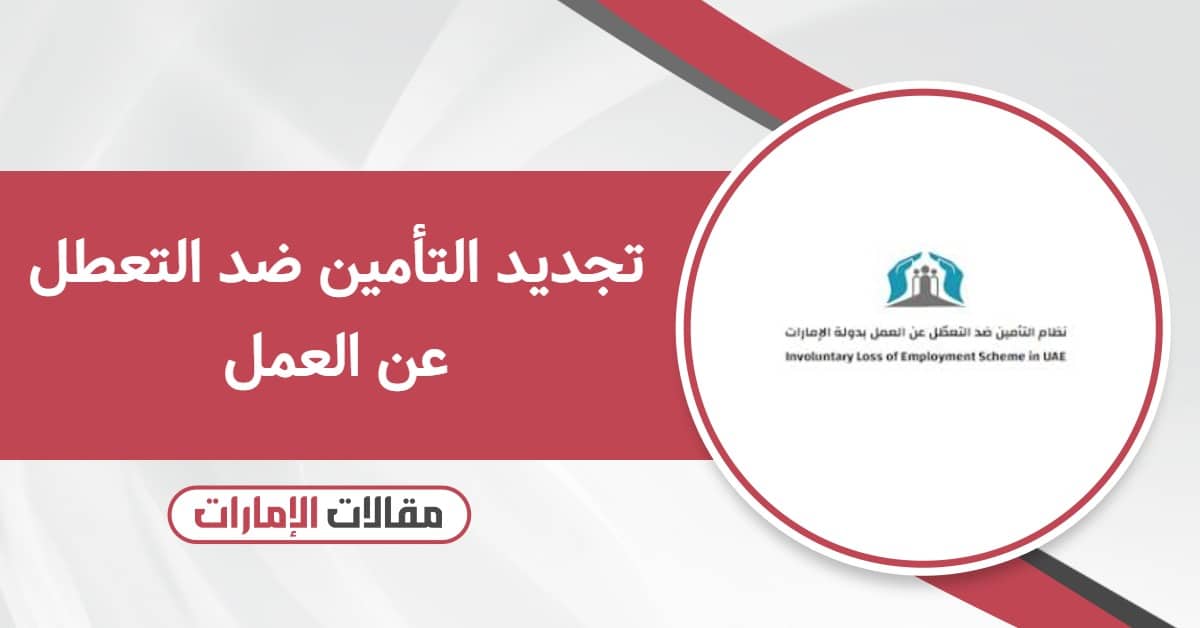 تجديد التأمين ضد التعطل عن العمل

نظام التأمين ضد التعطّل عن العمل بدولة الإمارات
Involuntary Loss of Employment Scheme in UAE

مقالات الإمارات